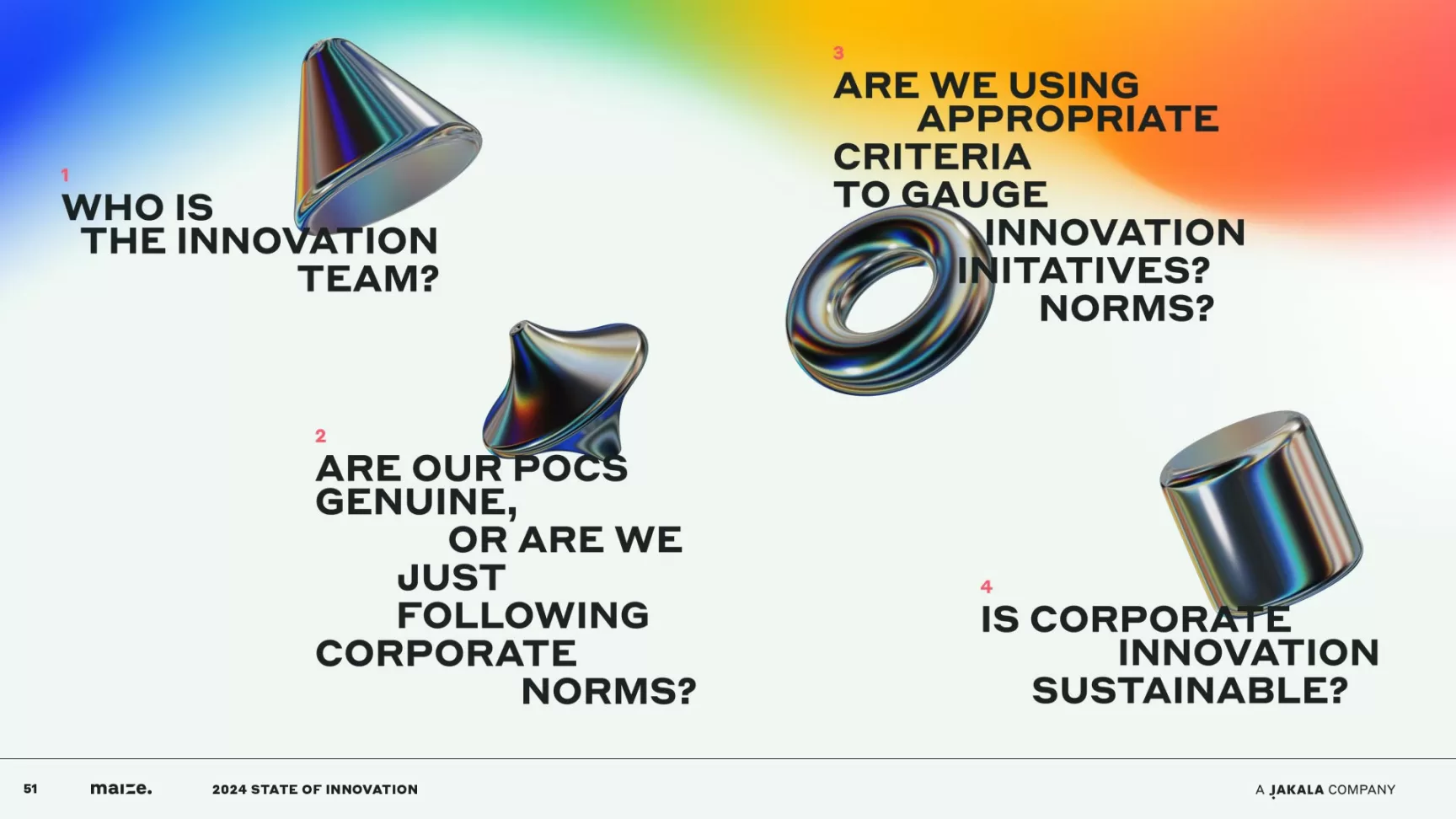 1
WHO IS THE INNOVATION TEAM?

2
ARE OUR POCS GENUINE, OR ARE WE JUST FOLLOWING CORPORATE NORMS?

3
ARE WE USING APPROPRIATE CRITERIA TO GAUGE INNOVATION INITATIVES? NORMS?

4
IS CORPORATE INNOVATION SUSTAINABLE?

51 maize. 2024 STATE OF INNOVATION A JAKALA COMPANY